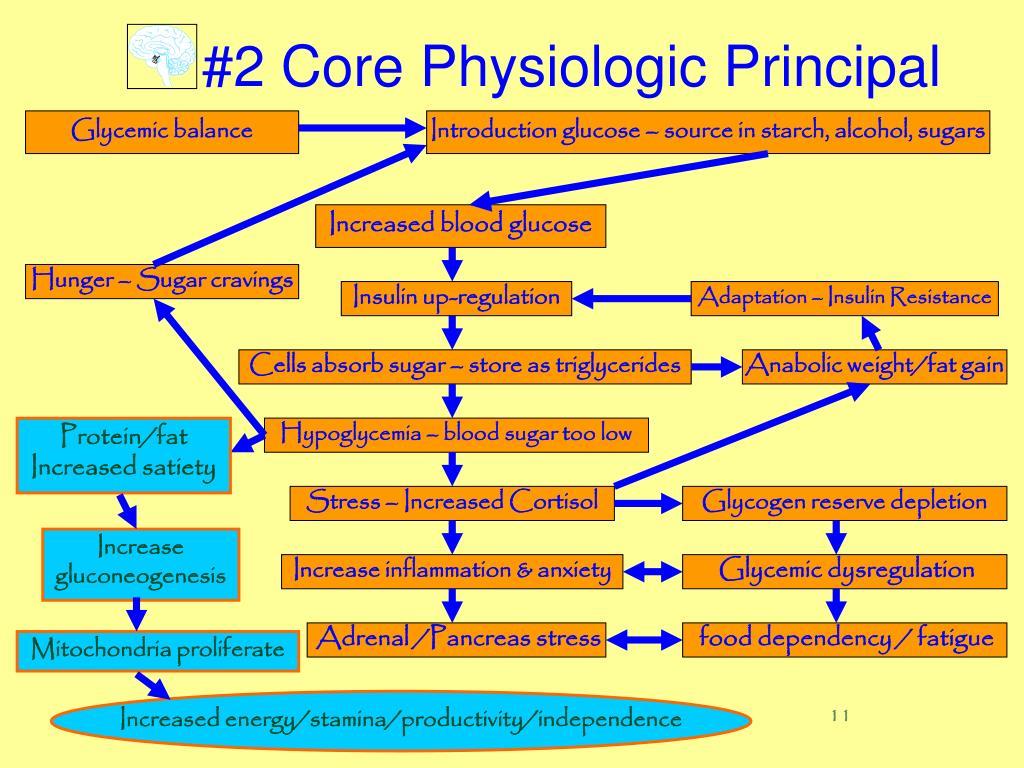 #2 Core Physiologic Principal

Glycemic balance

Introduction glucose – source in starch, alcohol, sugars

Increased blood glucose

Hunger – Sugar cravings

Insulin up-regulation

Adaptation – Insulin Resistance

Cells absorb sugar – store as triglycerides

Anabolic weight/fat gain

Protein/fat Increased satiety

Hypoglycemia – blood sugar too low

Stress – Increased Cortisol

Glycogen reserve depletion

Increase gluconeogenesis

Increase inflammation & anxiety

Glycemic dysregulation

Mitochondria proliferate

Adrenal /Pancreas stress

food dependency / fatigue

Increased energy/stamina/productivity/independence

11